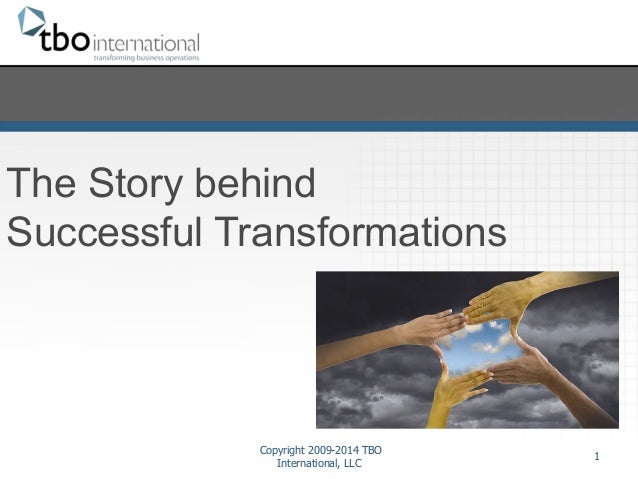 tbo international
transforming business operations

The Story behind Successful Transformations

Copyright 2009-2014 TBO International, LLC

1